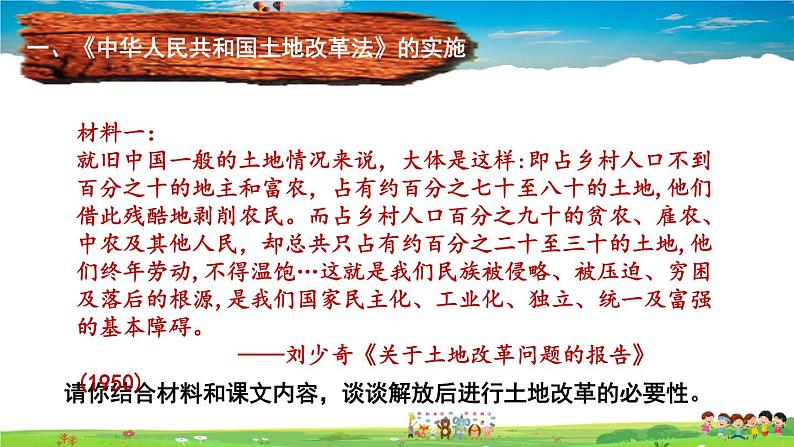 一、《中华人民共和国土地改革法》的实施

材料一：
就旧中国一般的土地情况来说，大体是这样：即占乡村人口不到百分之十的地主和富农，占有约百分之七十至八十的土地，他们借此残酷地剥削农民。而占乡村人口百分之九十的贫农、雇农、中农及其他人民，却总共只占有约百分之二十至三十的土地，他们终年劳动，不得温饱…这就是我们民族被侵略、被压迫、穷困及落后的根源，是我们国家民主化、工业化、独立、统一及富强的基本障碍。

——刘少奇《关于土地改革问题的报告》(1950)

请你结合材料和课文内容，谈谈解放后进行土地改革的必要性。